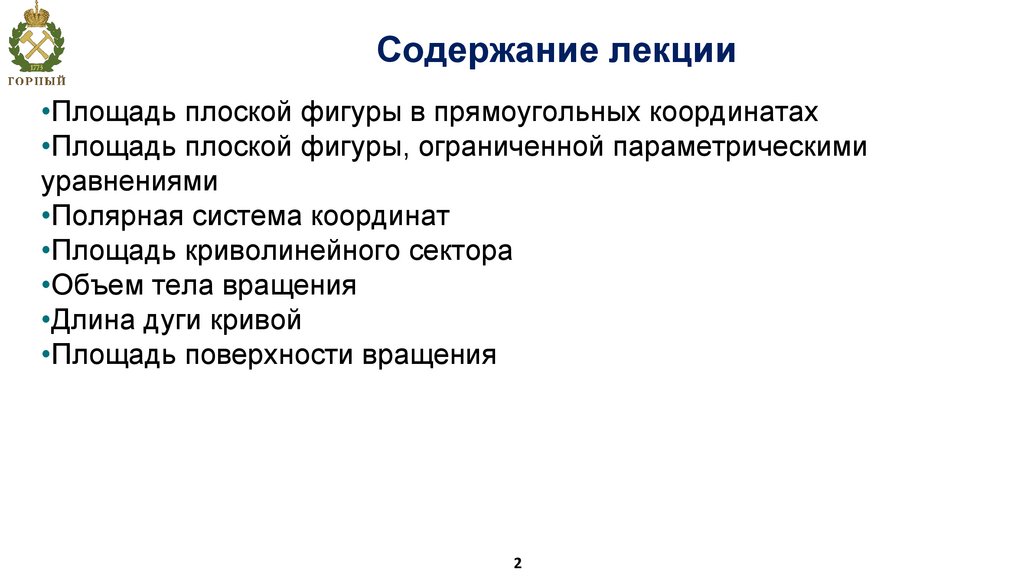 1773
ГОРНЫЙ

Содержание лекции

•Площадь плоской фигуры в прямоугольных координатах
•Площадь плоской фигуры, ограниченной параметрическими уравнениями
•Полярная система координат
•Площадь криволинейного сектора
•Объем тела вращения
•Длина дуги кривой
•Площадь поверхности вращения

2